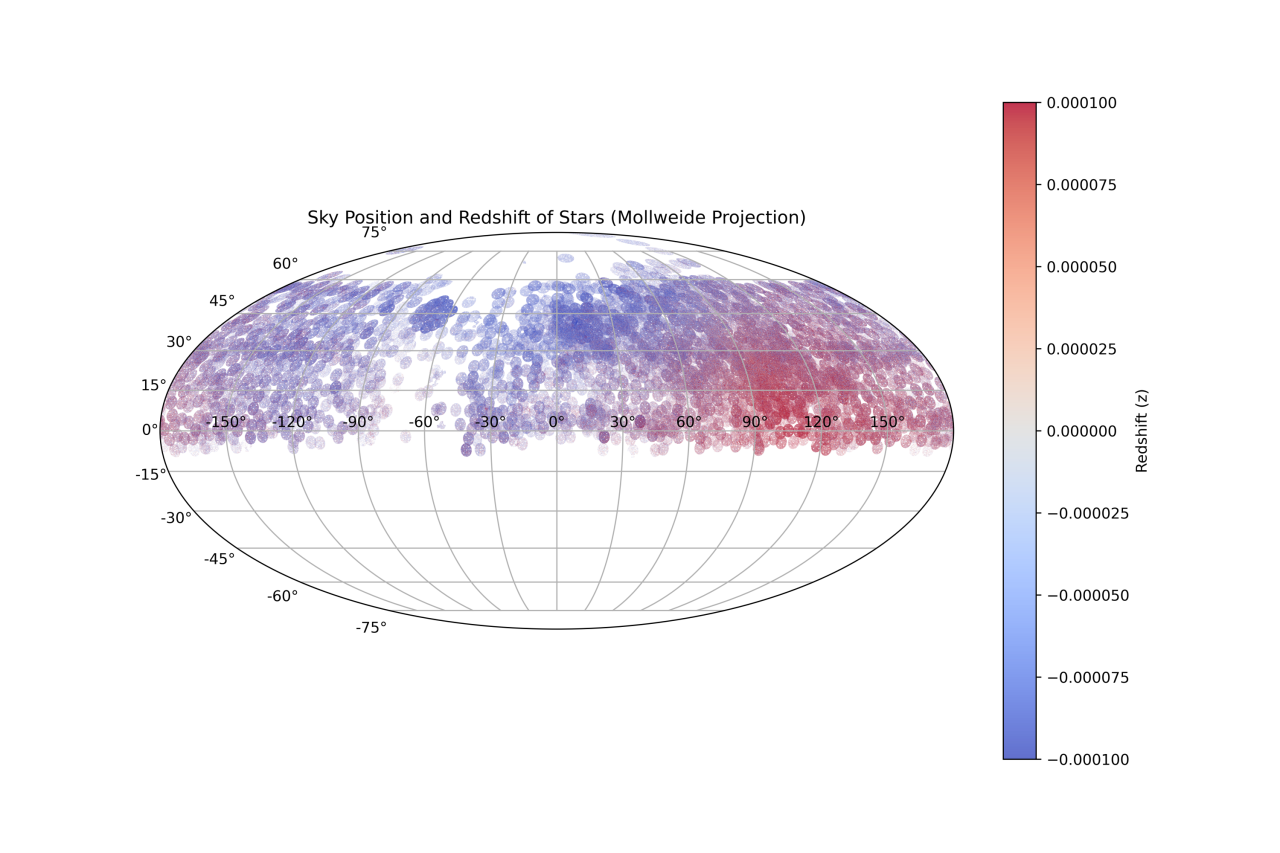 Sky Position and Redshift of Stars (Mollweide Projection)

75°
60°
45°
30°
15°
0°
-15°
-30°
-45°
-60°
-75°

-150° -120° -90° -60° -30° 0° 30° 60° 90° 120° 150°

0.000100
0.000075
0.000050
0.000025
0.000000
−0.000025
−0.000050
−0.000075
−0.000100

Redshift (z)